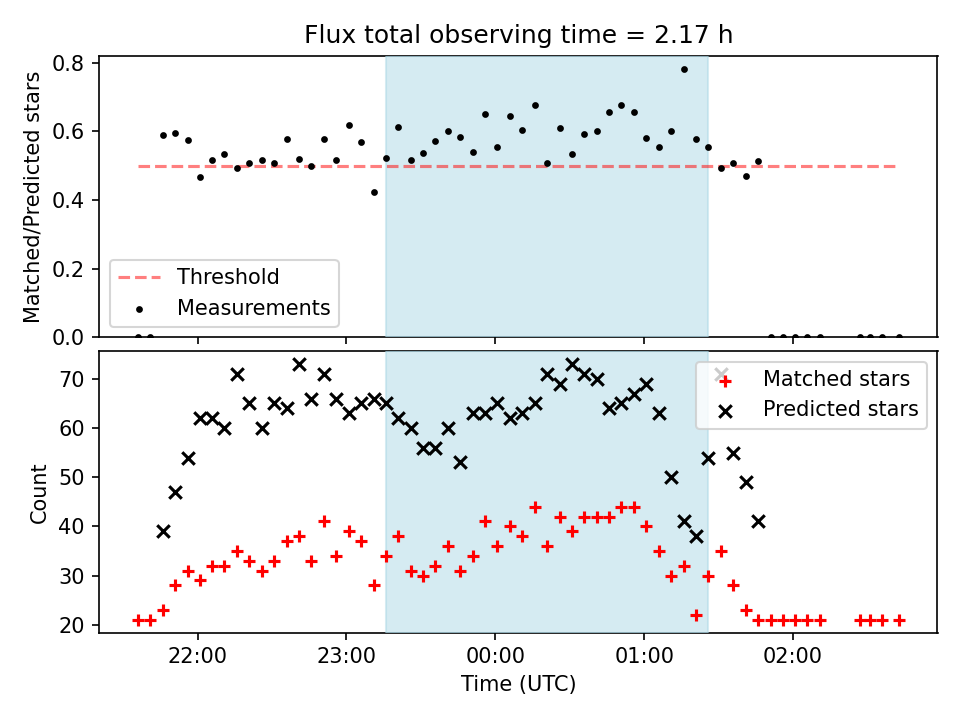 Flux total observing time = 2.17 h

Matched/Predicted stars

0.8
0.6
0.4
0.2
0.0

Threshold
Measurements

Count

70
60
50
40
30
20

Matched stars
Predicted stars

22:00
23:00
00:00
01:00
02:00

Time (UTC)